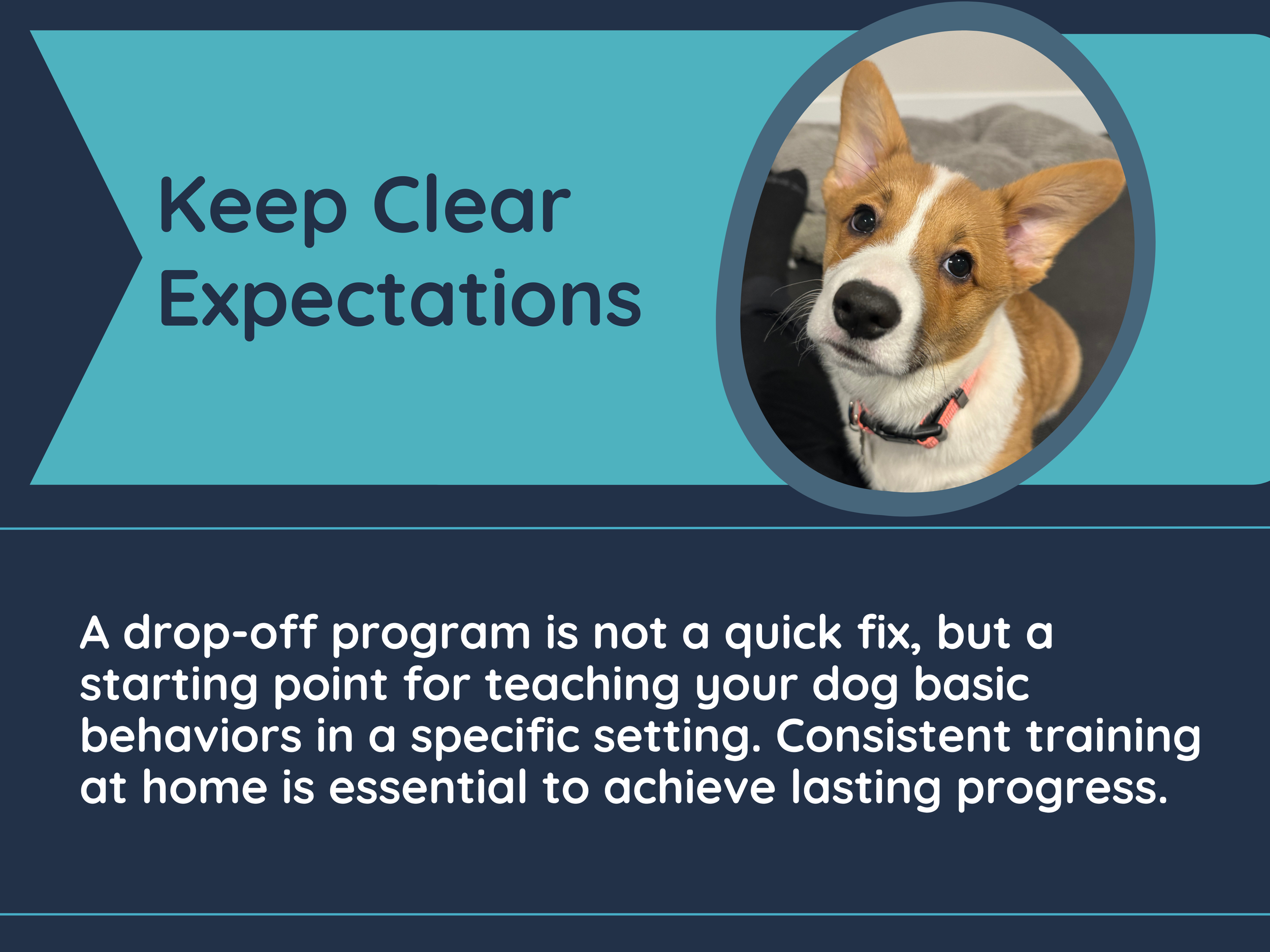 Keep Clear Expectations

A drop-off program is not a quick fix, but a starting point for teaching your dog basic behaviors in a specific setting. Consistent training at home is essential to achieve lasting progress.